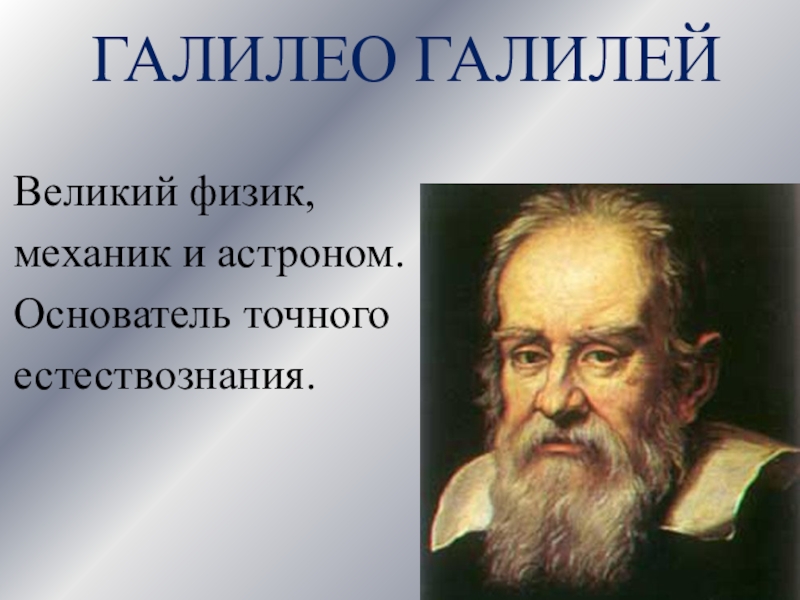 ГАЛИЛЕО ГАЛИЛЕЙ

Великий физик, механик и астроном. Основатель точного естествознания.